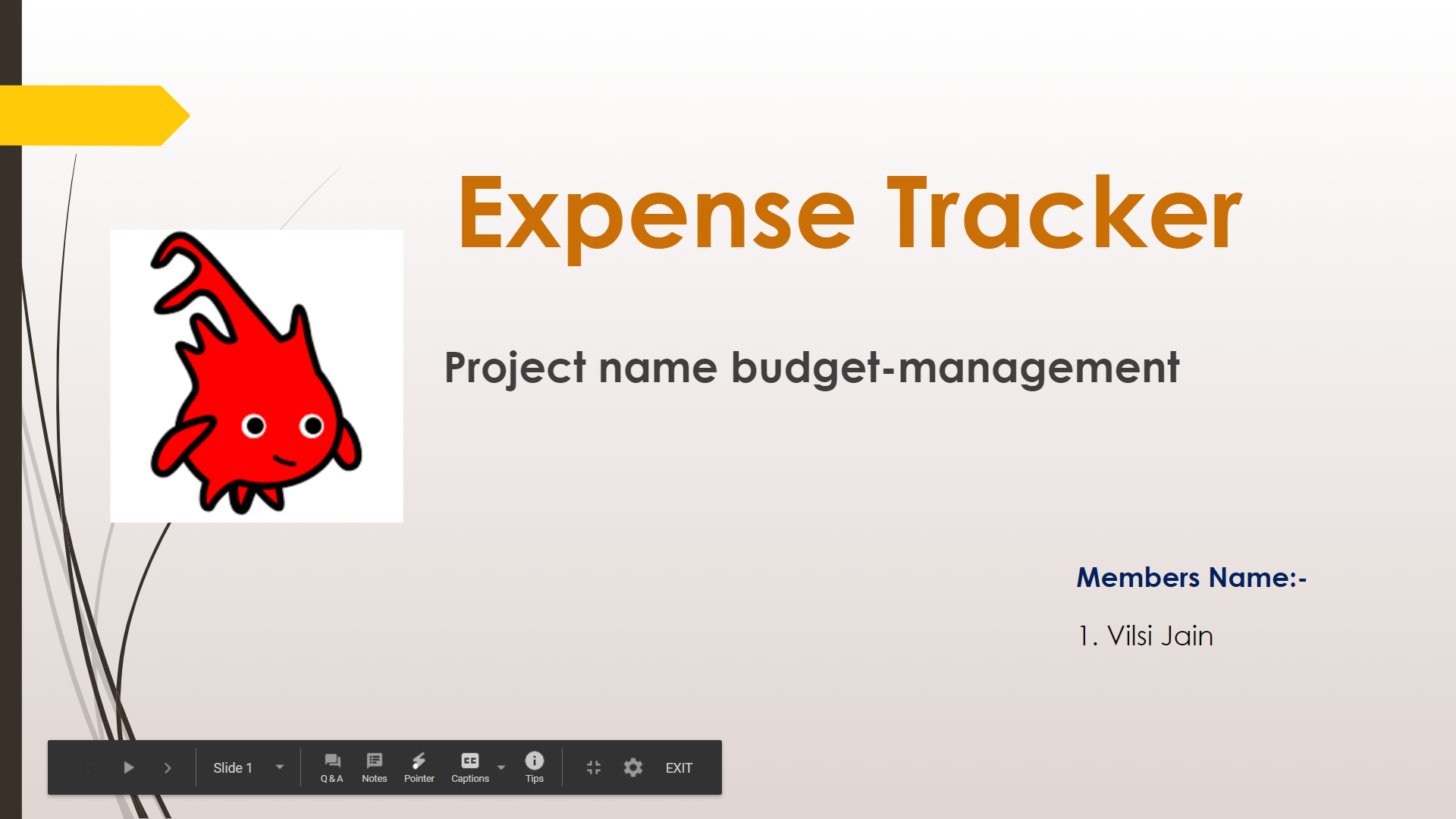 Expense Tracker

Project name budget-management

Members Name:-

1. Vilsi Jain

Slide 1

Q & A

Notes

Pointer

Captions

Tips

EXIT